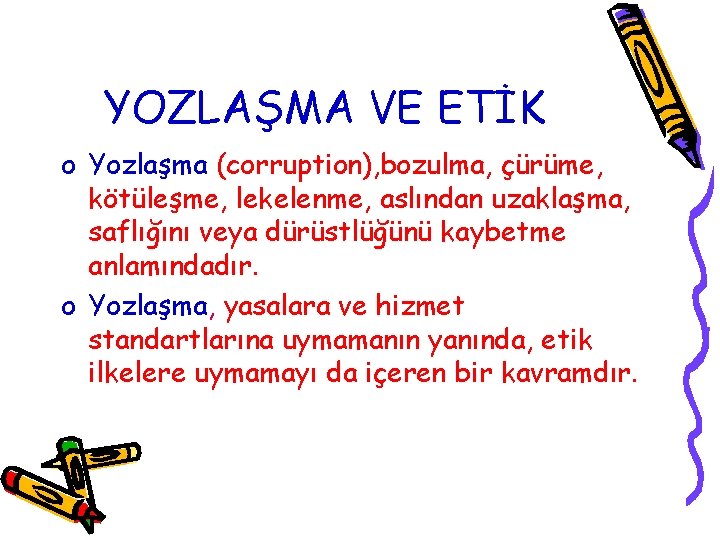 YOZLAŞMA VE ETİK

o Yozlaşma (corruption),bozulma, çürüme, kötüleşme, lekelenme, aslından uzaklaşma, saflığını veya dürüstlüğünü kaybetme anlamındadır.

o Yozlaşma, yasalara ve hizmet standartlarına uymamanın yanında, etik ilkelere uymamayı da içeren bir kavramdır.